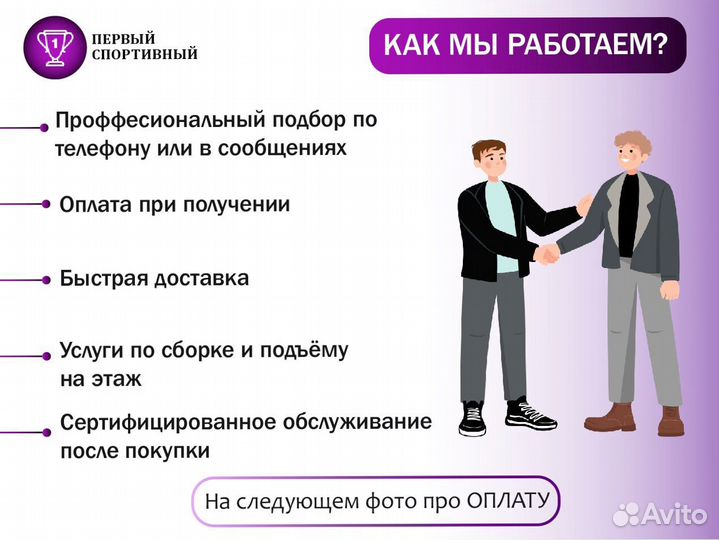 1 ПЕРВЫЙ СПОРТИВНЫЙ

КАК МЫ РАБОТАЕМ?

Проффесиональный подбор по телефону или в сообщениях

Оплата при получении

Быстрая доставка

Услуги по сборке и подъёму на этаж

Сертифицированное обслуживание после покупки

На следующем фото про ОПЛАТУ

Avito